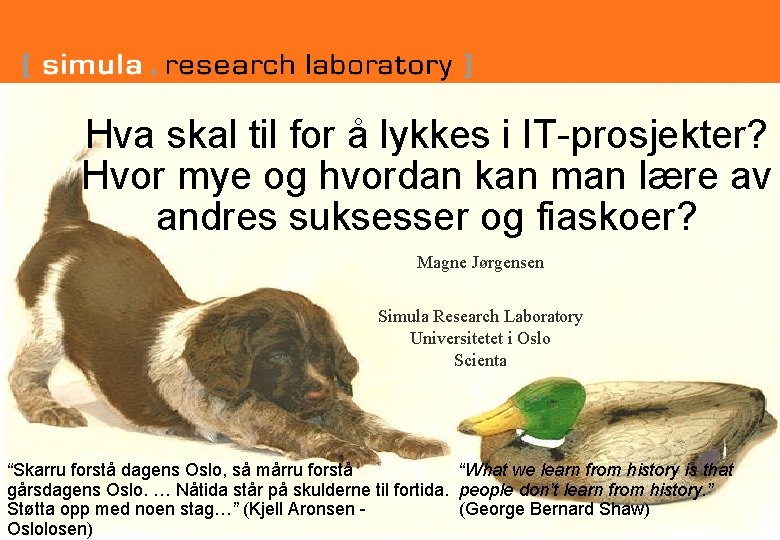 [ simula . research laboratory ]

Hva skal til for å lykkes i IT-prosjekter? Hvor mye og hvordan kan man lære av andres suksesser og fiaskoer?

Magne Jørgensen

Simula Research Laboratory
Universitetet i Oslo
Scienta

“Skarru forstå dagens Oslo, så mårru forstå gårsdagens Oslo. … Nåtida står på skulderne til fortida. Støtta opp med noen stag…” (Kjell Aronsen - Oslolosen)

“What we learn from history is that people don’t learn from history.” (George Bernard Shaw)